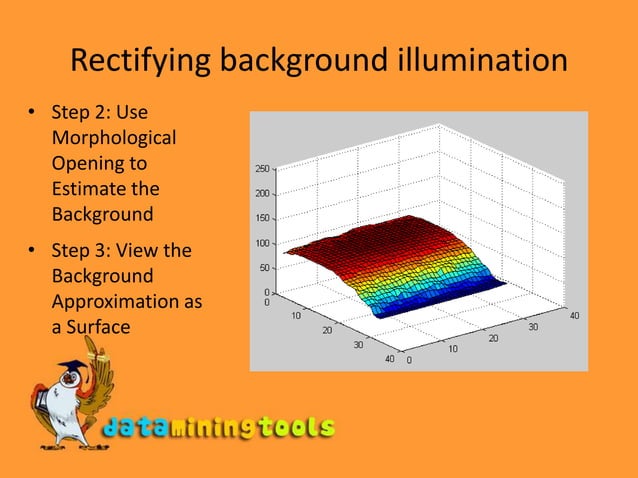 Rectifying background illumination

• Step 2: Use Morphological Opening to Estimate the Background

• Step 3: View the Background Approximation as a Surface

250
200
150
100
50
0
0
10
20
30
40
0
10
20
30
40

dataminingtools